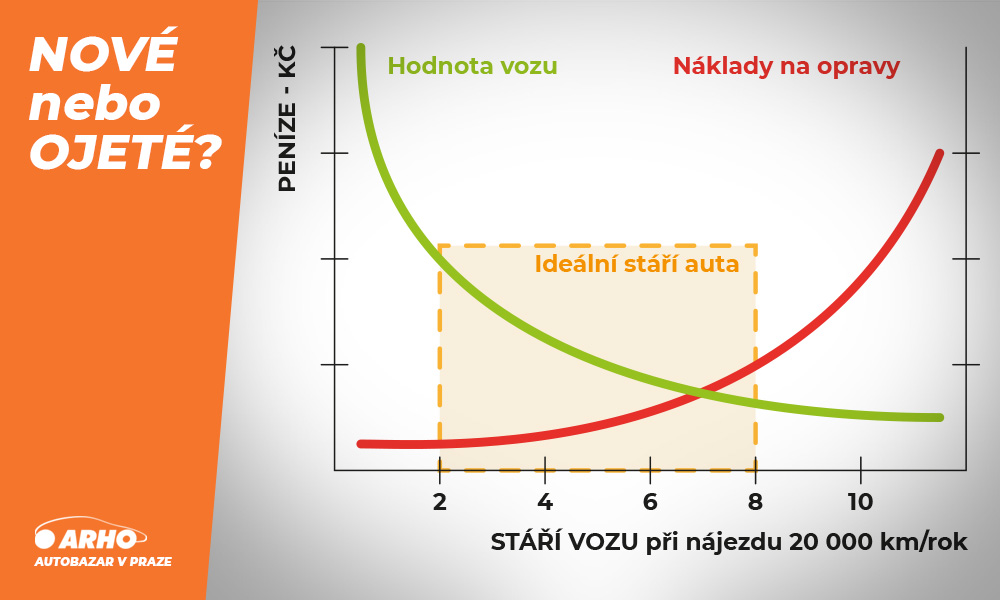 NOVÉ nebo OJETÉ?

ARHO
AUTOBAZAR V PRAZE

PENÍZE - KČ

Hodnota vozu

Náklady na opravy

Ideální stáří auta

2
4
6
8
10

STÁŘÍ VOZU při nájezdu 20 000 km/rok